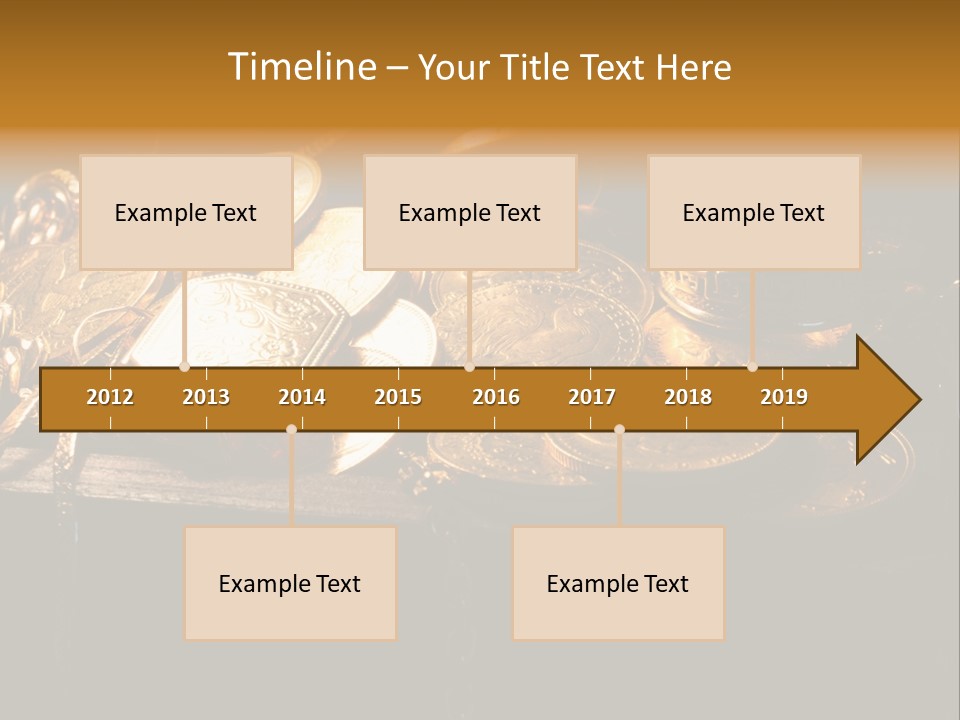 Timeline – Your Title Text Here

Example Text

Example Text

Example Text

2012 2013 2014 2015 2016 2017 2018 2019

Example Text

Example Text